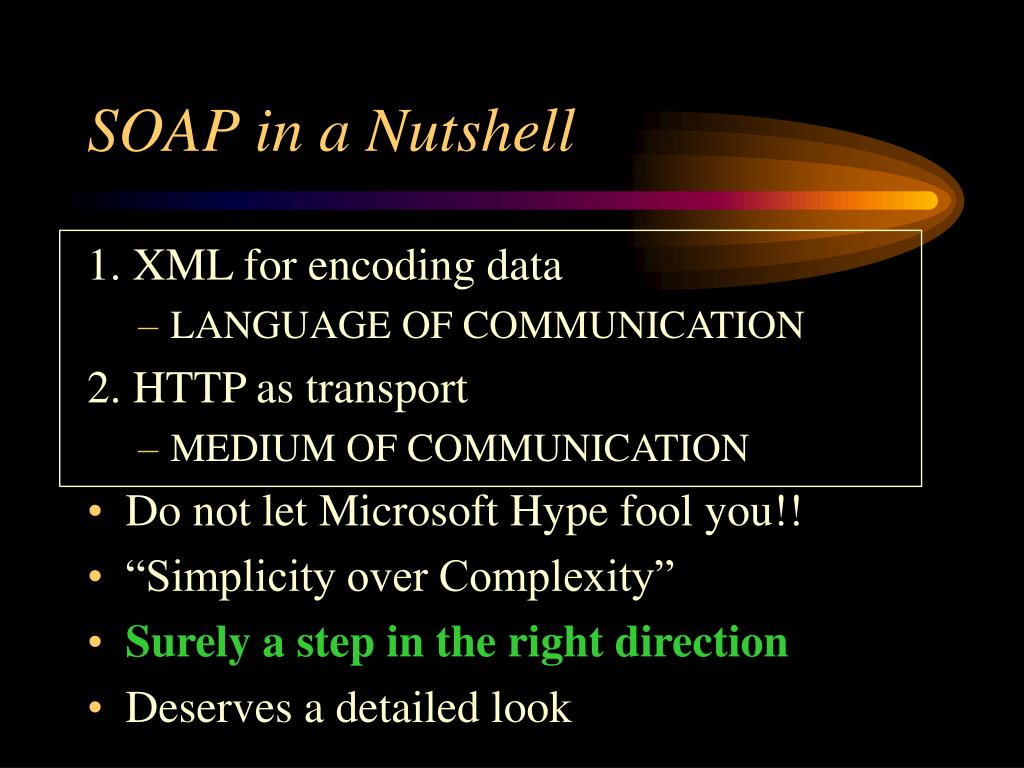 SOAP in a Nutshell

1. XML for encoding data
– LANGUAGE OF COMMUNICATION

2. HTTP as transport
– MEDIUM OF COMMUNICATION

• Do not let Microsoft Hype fool you!!
• “Simplicity over Complexity”
• Surely a step in the right direction
• Deserves a detailed look